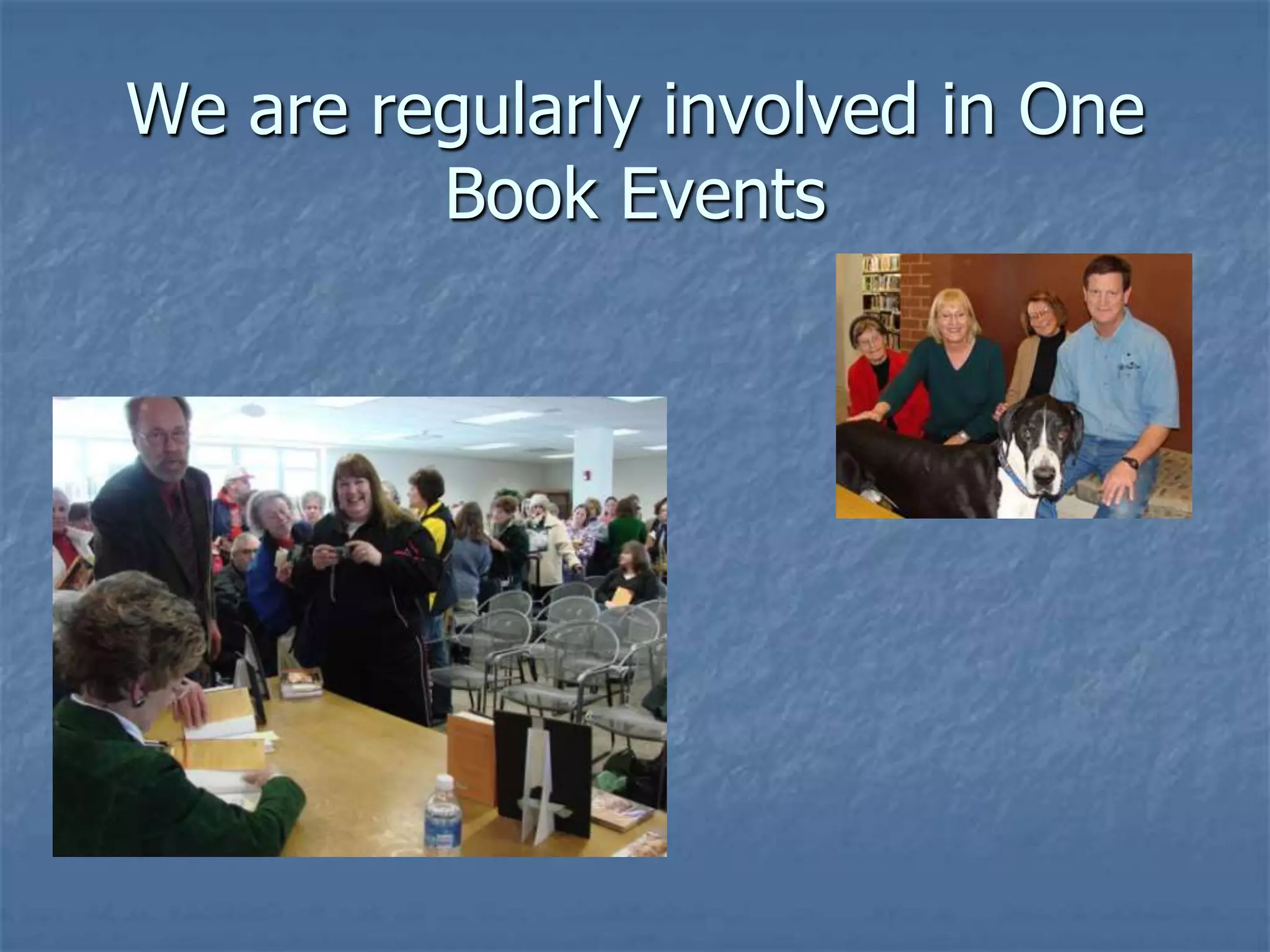 We are regularly involved in One Book Events